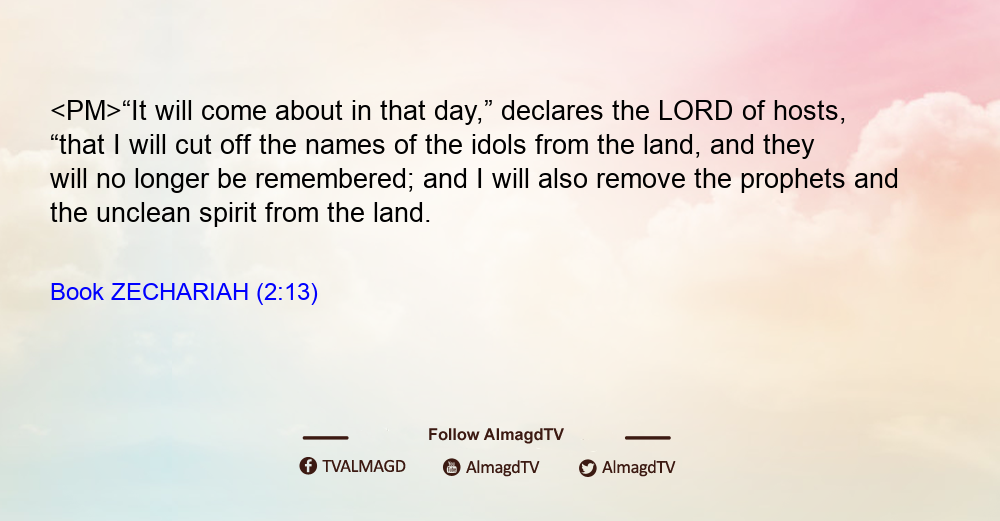 <PM>“It will come about in that day,” declares the LORD of hosts, “that I will cut off the names of the idols from the land, and they will no longer be remembered; and I will also remove the prophets and the unclean spirit from the land.

Book ZECHARIAH (2:13)

Follow AlmagdTV

TVALMAGD AlmagdTV AlmagdTV